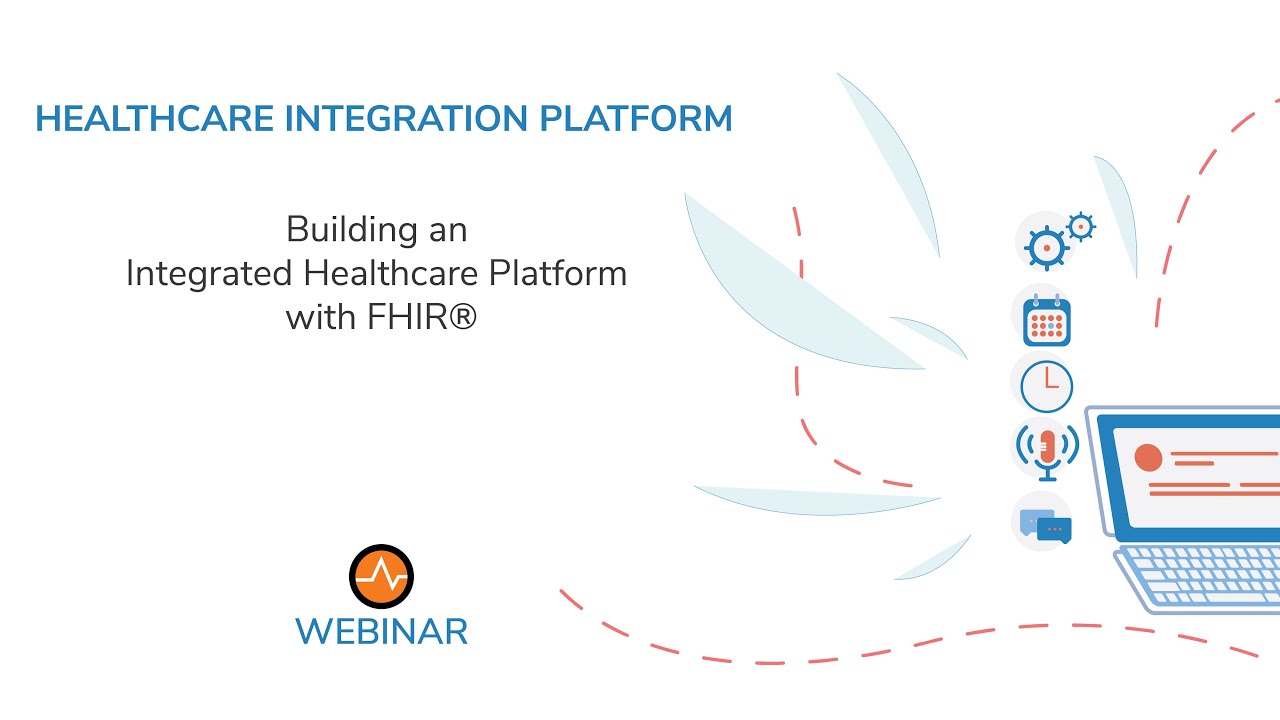 HEALTHCARE INTEGRATION PLATFORM

Building an
Integrated Healthcare Platform
with FHIR®

WEBINAR